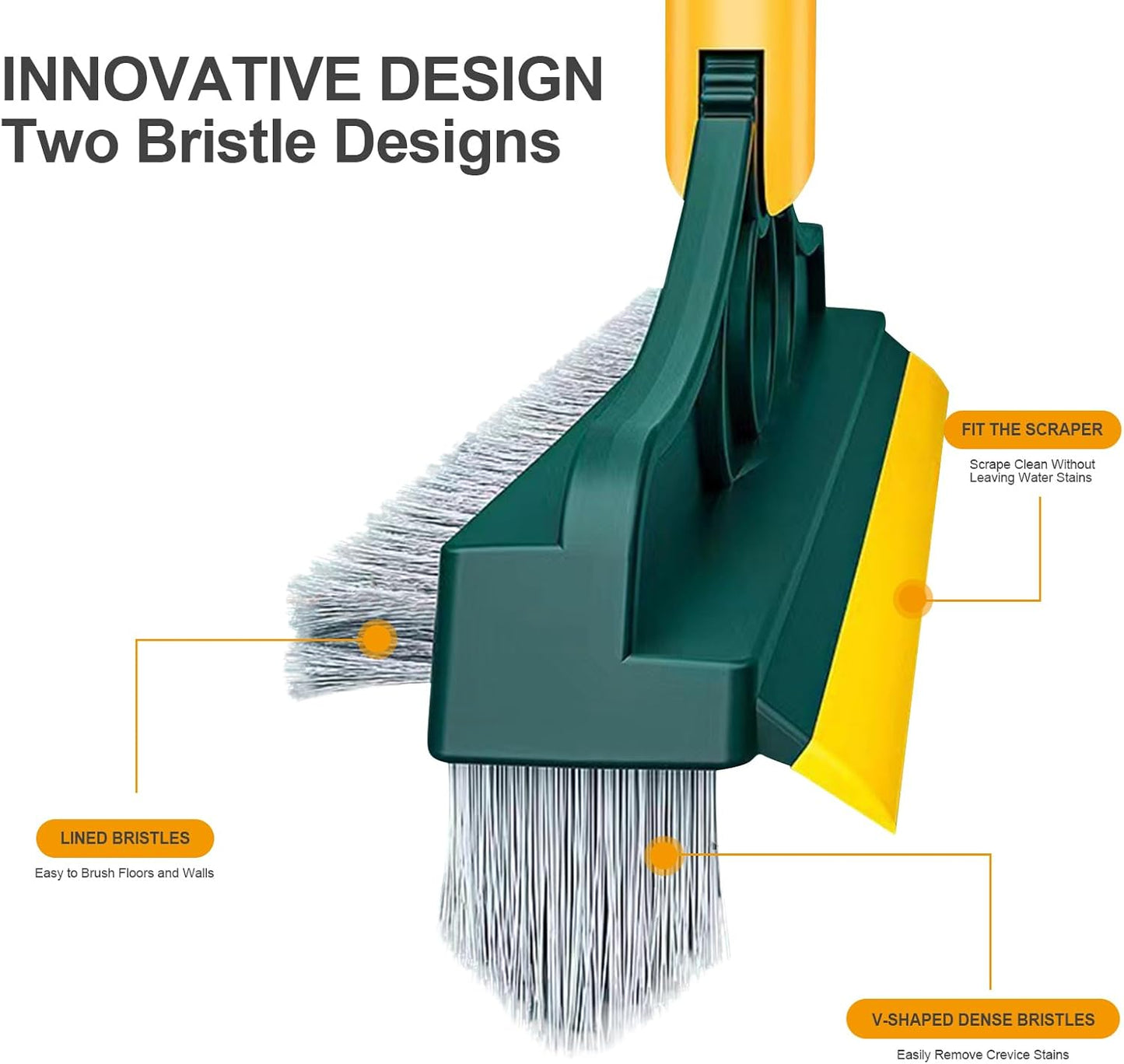 INNOVATIVE DESIGN
Two Bristle Designs

FIT THE SCRAPER
Scrape Clean Without Leaving Water Stains

LINED BRISTLES
Easy to Brush Floors and Walls

V-SHAPED DENSE BRISTLES
Easily Remove Crevice Stains